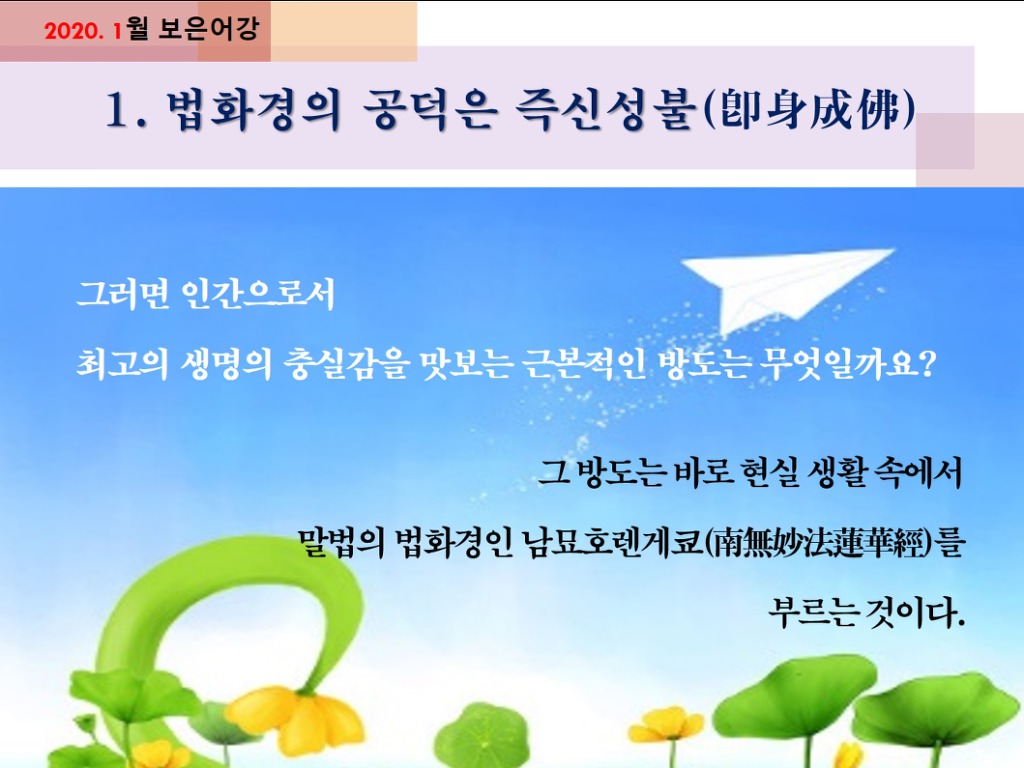 2020. 1월 보은어강

1. 법화경의 공덕은 즉신성불(卽身成佛)

그러면 인간으로서
최고의 생명의 충실감을 맛보는 근본적인 방도는 무엇일까요?

그 방도는 바로 현실 생활 속에서
말법의 법화경인 남묘호렌게쿄(南無妙法蓮華經)를
부르는 것이다.